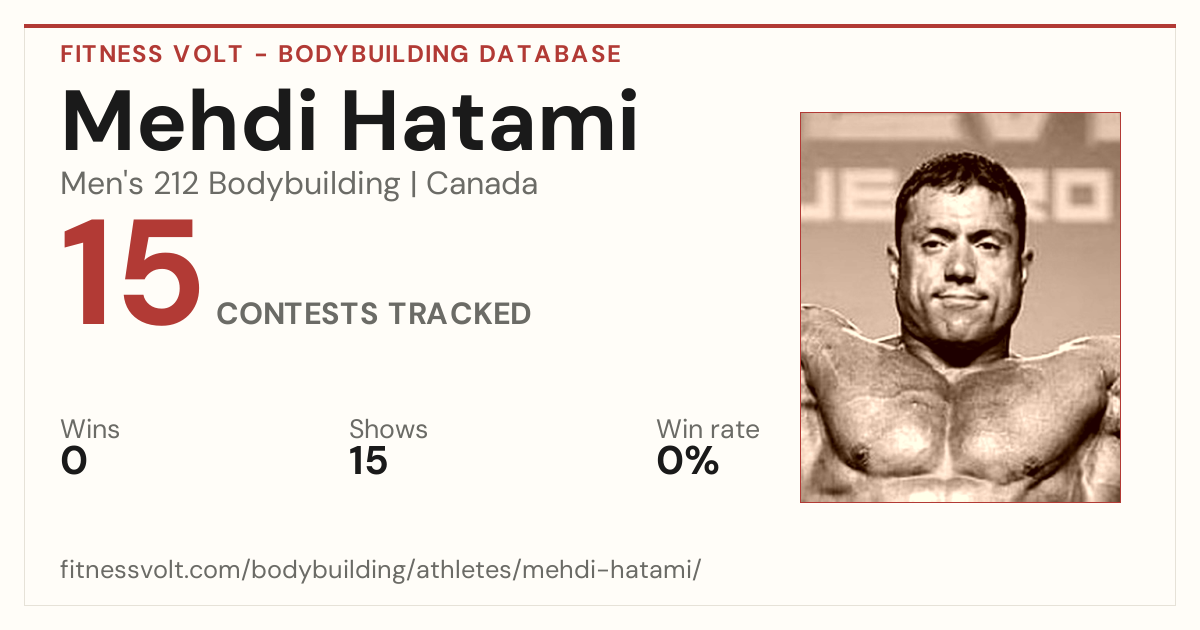 FITNESS VOLT - BODYBUILDING DATABASE

Mehdi Hatami

Men's 212 Bodybuilding | Canada

15 CONTESTS TRACKED

Wins
0

Shows
15

Win rate
0%

fitnessvolt.com/bodybuilding/athletes/mehdi-hatami/